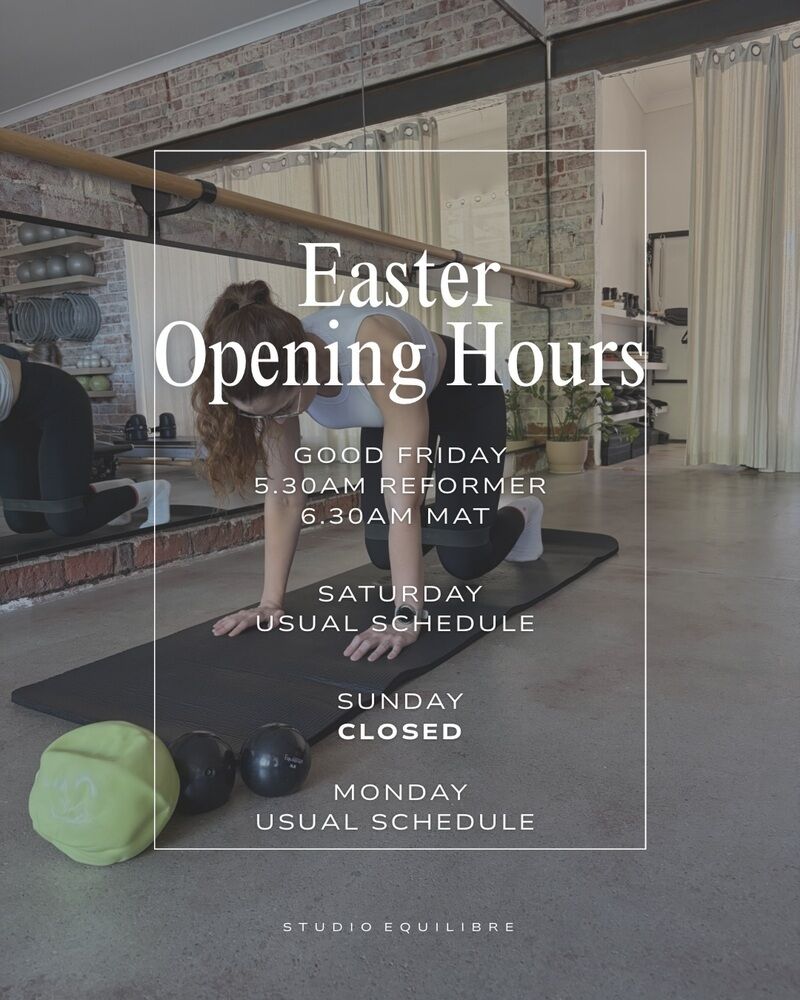 Easter Opening Hours

GOOD FRIDAY
5.30AM REFORMER
6.30AM MAT

SATURDAY
USUAL SCHEDULE

SUNDAY
CLOSED

MONDAY
USUAL SCHEDULE

STUDIO EQUILIBRE